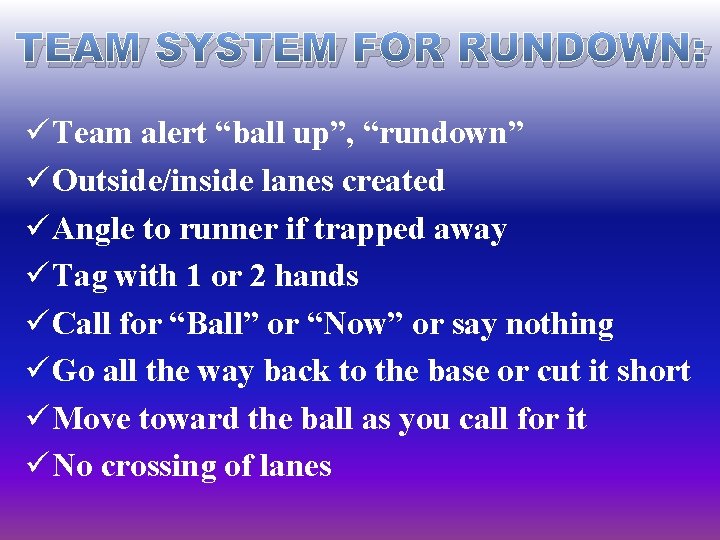 TEAM SYSTEM FOR RUNDOWN:

✓Team alert “ball up”, “rundown”
✓Outside/inside lanes created
✓Angle to runner if trapped away
✓Tag with 1 or 2 hands
✓Call for “Ball” or “Now” or say nothing
✓Go all the way back to the base or cut it short
✓Move toward the ball as you call for it
✓No crossing of lanes